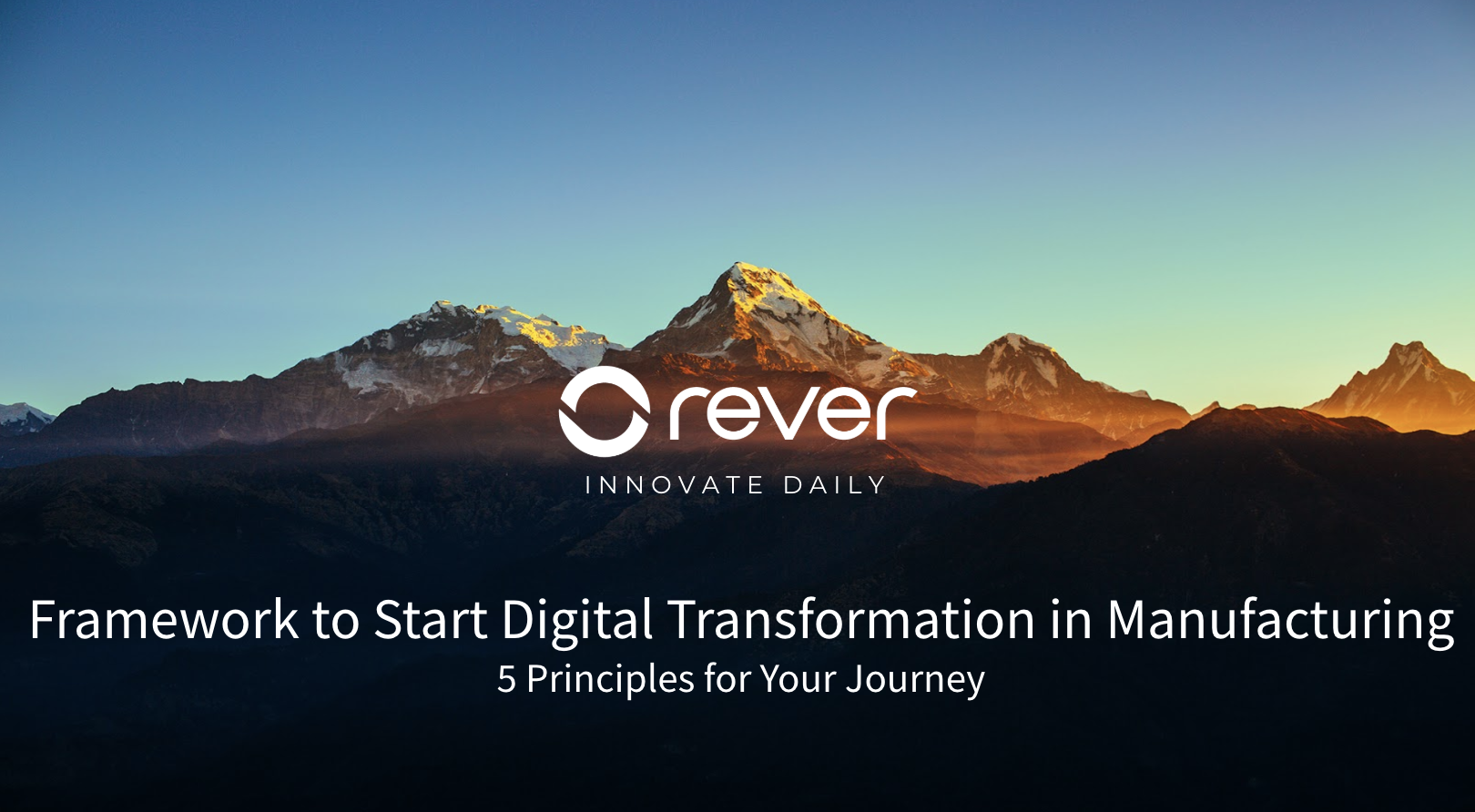 rever

INNOVATE DAILY

Framework to Start Digital Transformation in Manufacturing
5 Principles for Your Journey